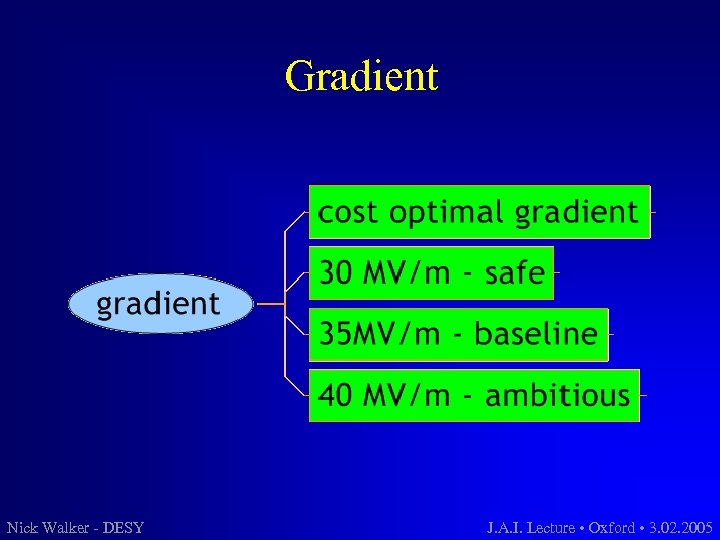 Gradient

gradient

cost optimal gradient

30 MV/m - safe

35MV/m - baseline

40 MV/m - ambitious

Nick Walker - DESY

J.A.I. Lecture • Oxford • 3.02.2005